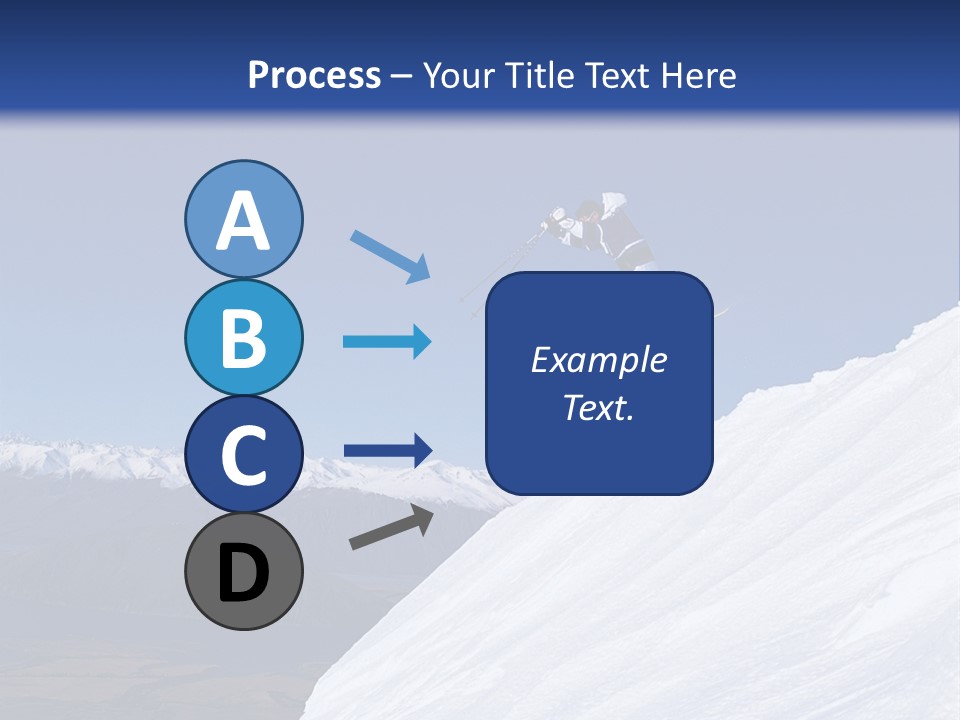 Process – Your Title Text Here

A

B

C

D

Example Text.